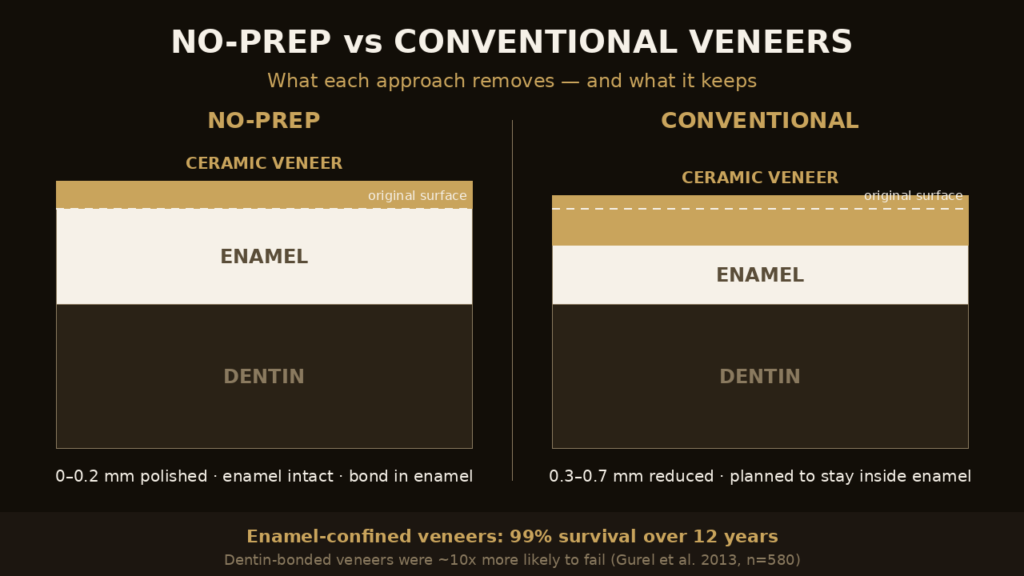 NO-PREP vs CONVENTIONAL VENEERS

What each approach removes — and what it keeps

NO-PREP

CERAMIC VENEER

original surface

ENAMEL

DENTIN

0–0.2 mm polished · enamel intact · bond in enamel

CONVENTIONAL

CERAMIC VENEER

original surface

ENAMEL

DENTIN

0.3–0.7 mm reduced · planned to stay inside enamel

Enamel-confined veneers: 99% survival over 12 years

Dentin-bonded veneers were ~10x more likely to fail (Gurel et al. 2013, n=580)